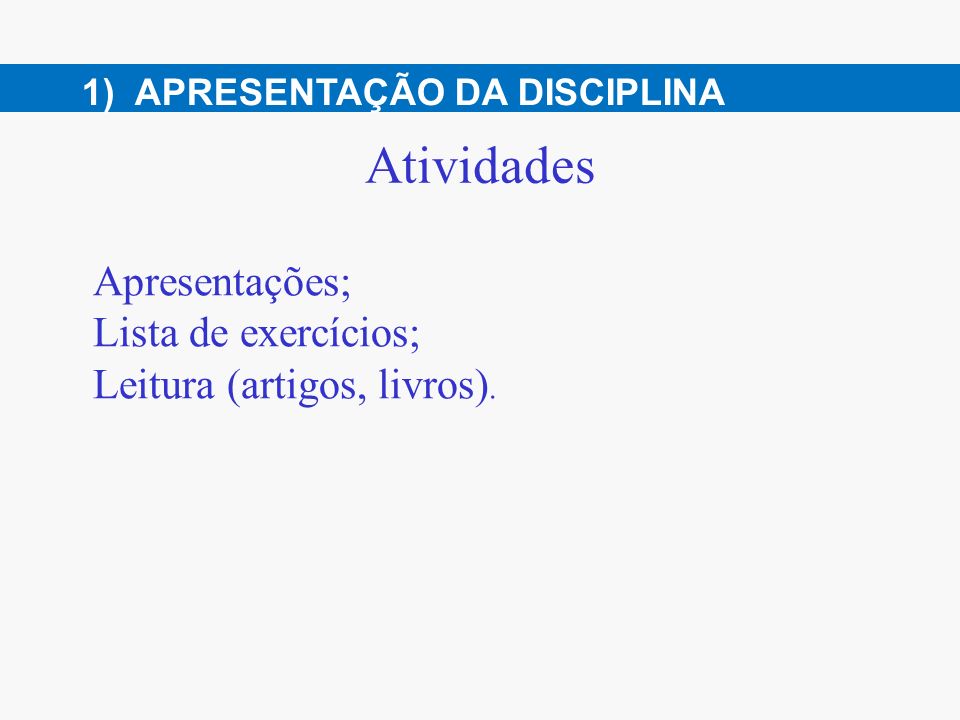 1) APRESENTAÇÃO DA DISCIPLINA

Atividades

Apresentações;
Lista de exercícios;
Leitura (artigos, livros).